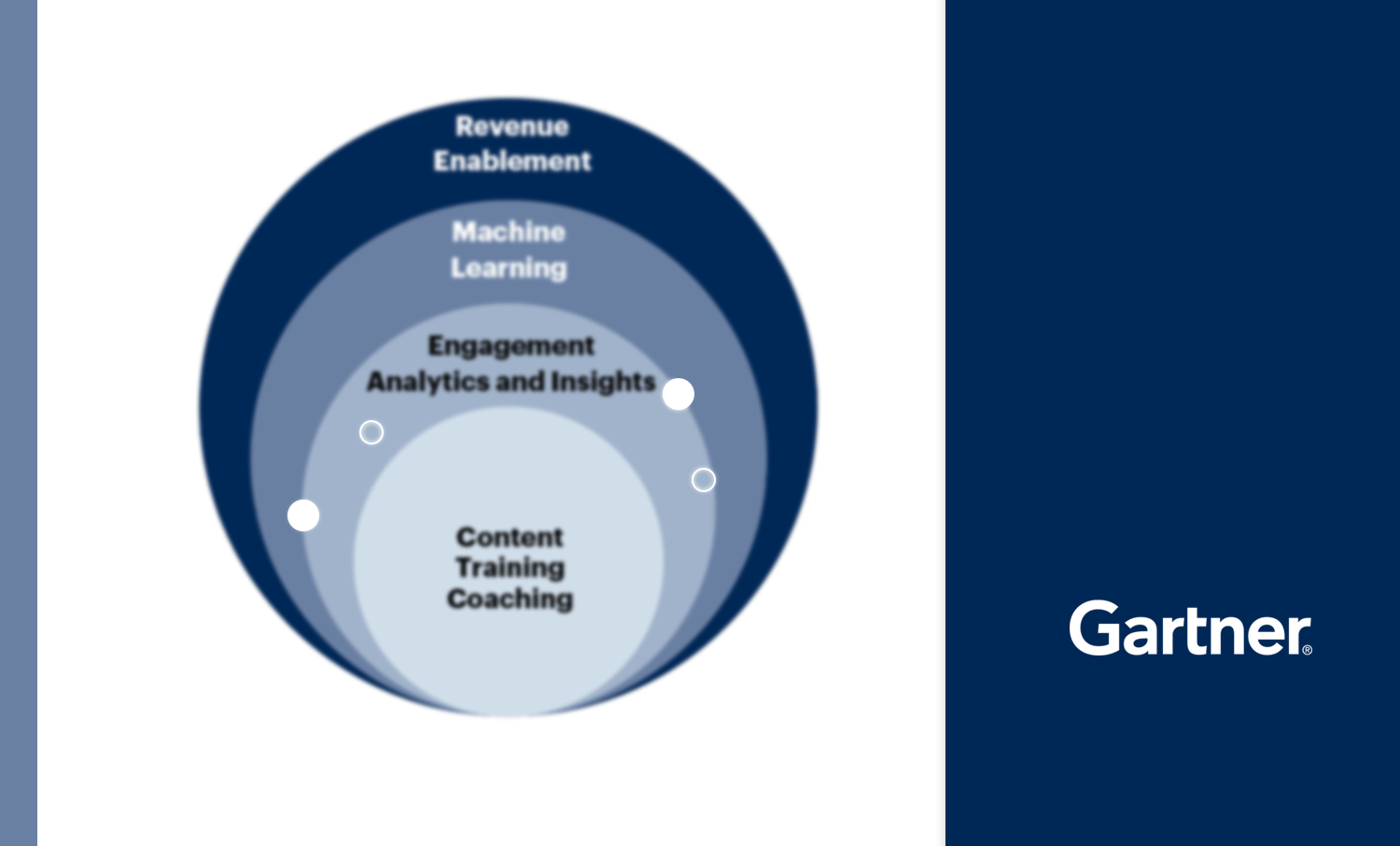 Revenue Enablement

Machine Learning

Engagement Analytics and Insights

Content
Training
Coaching

Gartner®